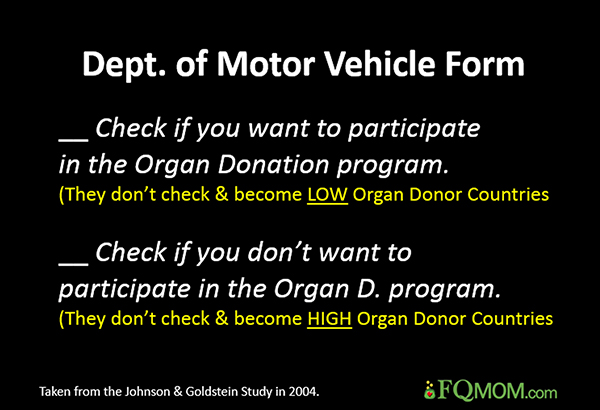 Dept. of Motor Vehicle Form

__ Check if you want to participate in the Organ Donation program.
(They don't check & become LOW Organ Donor Countries

__ Check if you don't want to participate in the Organ D. program.
(They don't check & become HIGH Organ Donor Countries

Taken from the Johnson & Goldstein Study in 2004.

FQMOM.com